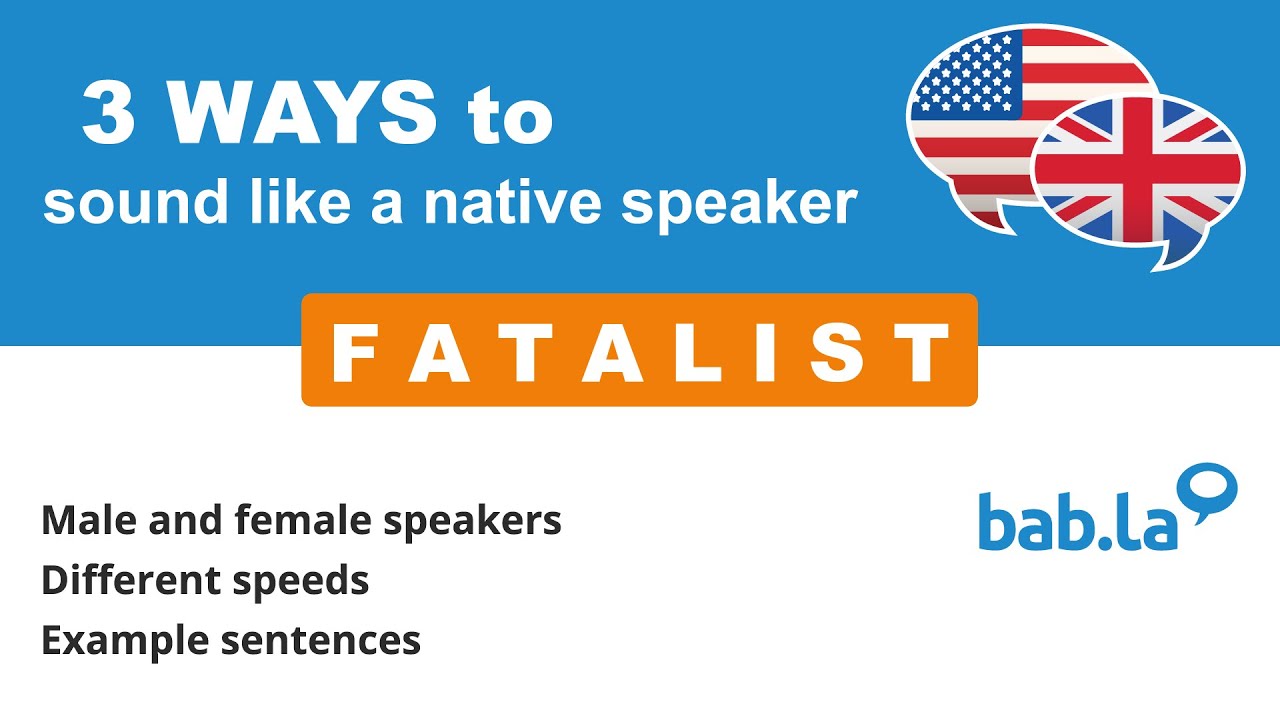 3 WAYS to
sound like a native speaker

FATALIST

Male and female speakers
Different speeds
Example sentences

bab.la